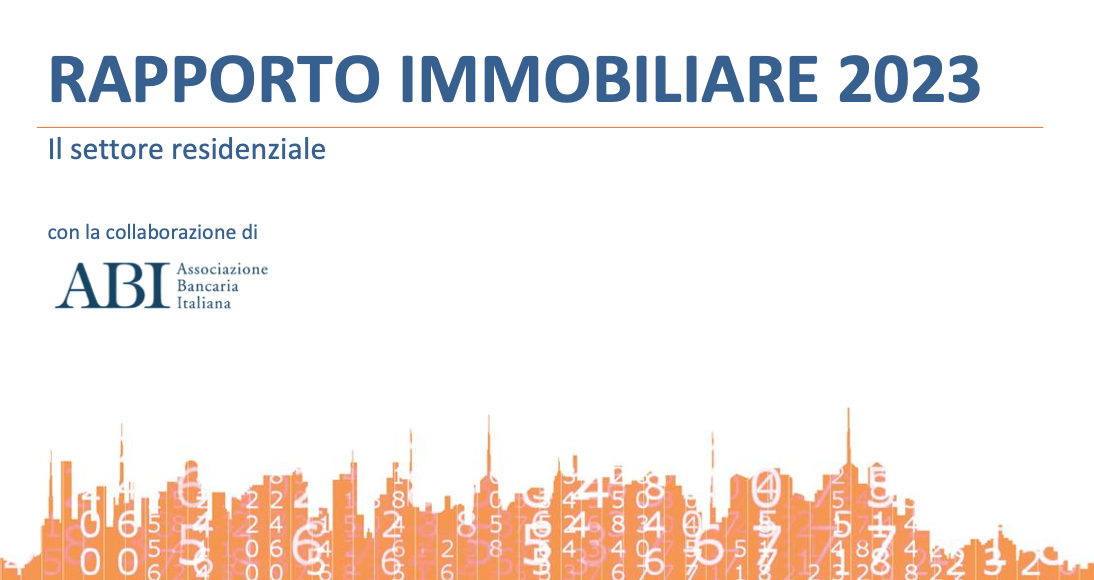 RAPPORTO IMMOBILIARE 2023

Il settore residenziale

con la collaborazione di

ABI Associazione Bancaria Italiana